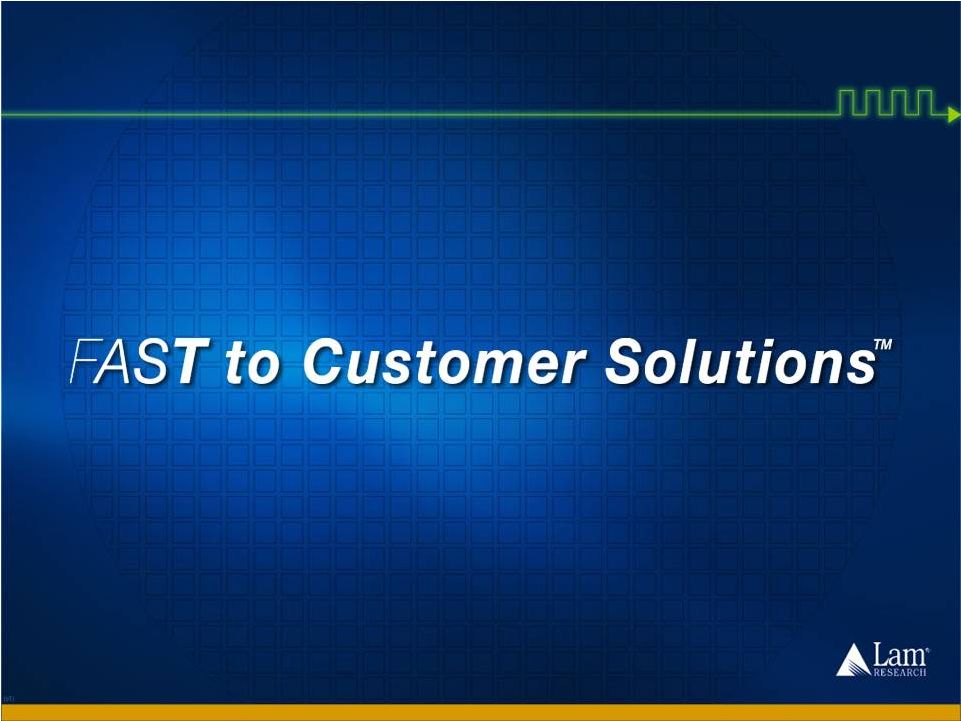 FAST to Customer Solutions™

Lam® RESEARCH